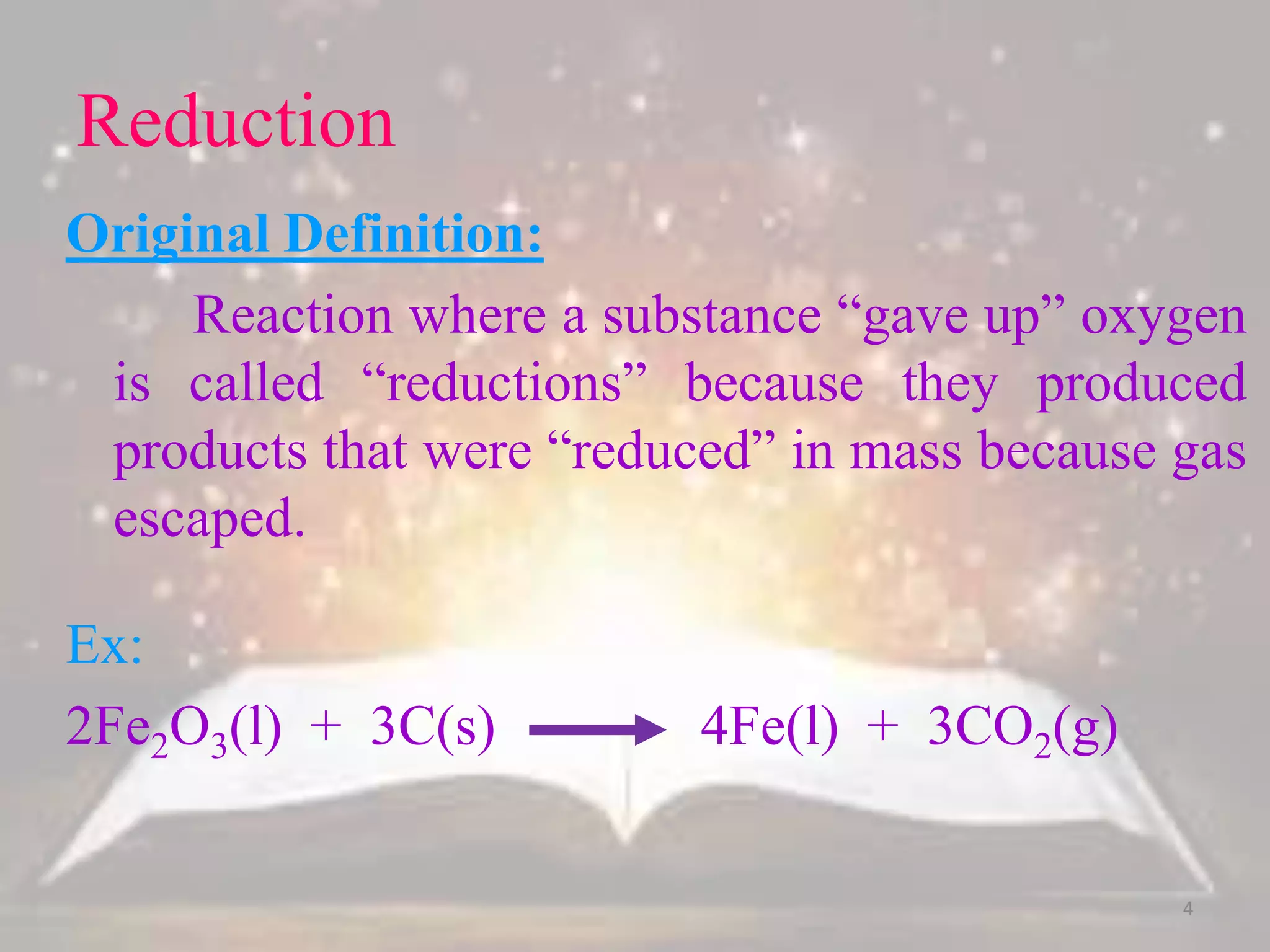 Reduction

Original Definition:

Reaction where a substance “gave up” oxygen is called “reductions” because they produced products that were “reduced” in mass because gas escaped.

Ex:

$2Fe_2O_3(l) + 3C(s) \longrightarrow 4Fe(l) + 3CO_2(g)$

4